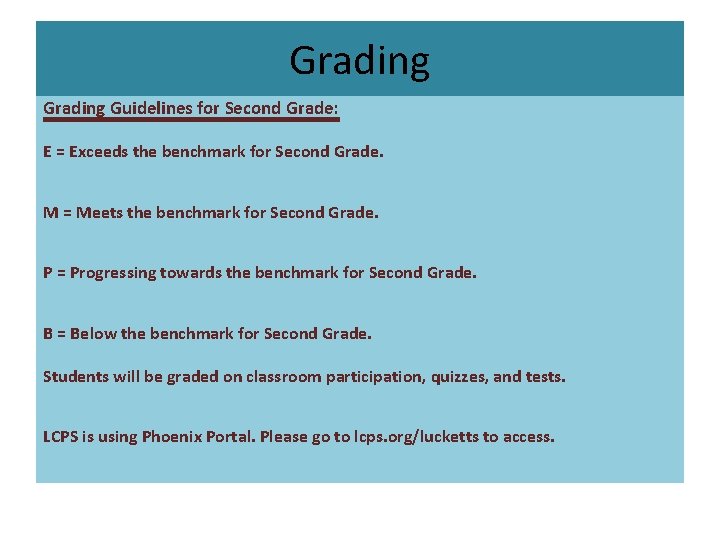 Grading

Grading Guidelines for Second Grade:

E = Exceeds the benchmark for Second Grade.

M = Meets the benchmark for Second Grade.

P = Progressing towards the benchmark for Second Grade.

B = Below the benchmark for Second Grade.

Students will be graded on classroom participation, quizzes, and tests.

LCPS is using Phoenix Portal. Please go to lcps.org/lucketts to access.